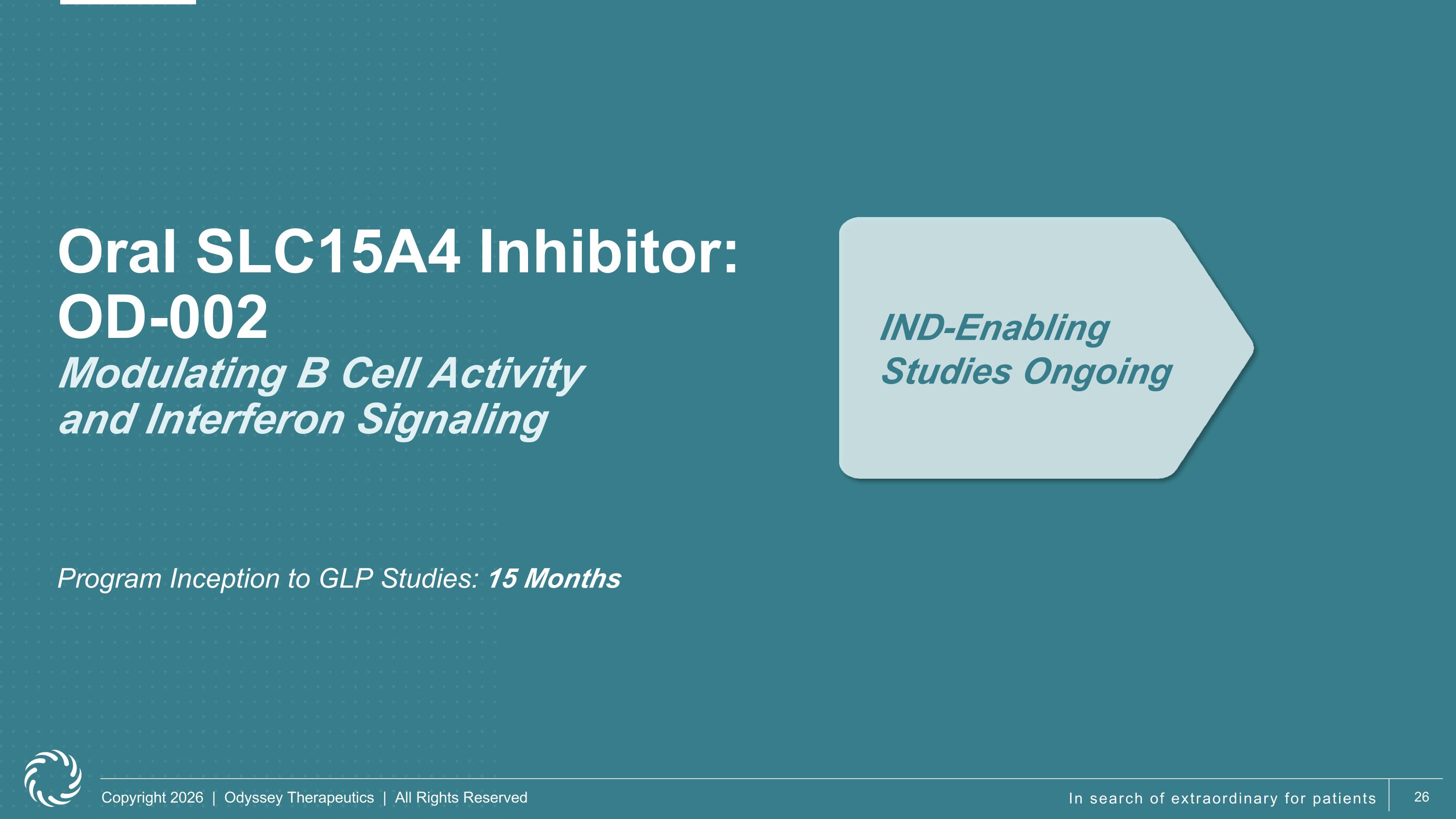 Oral SLC15A4 Inhibitor: OD-002

Modulating B Cell Activity and Interferon Signaling

IND-Enabling Studies Ongoing

Program Inception to GLP Studies: 15 Months

Copyright 2026 | Odyssey Therapeutics | All Rights Reserved

In search of extraordinary for patients

26